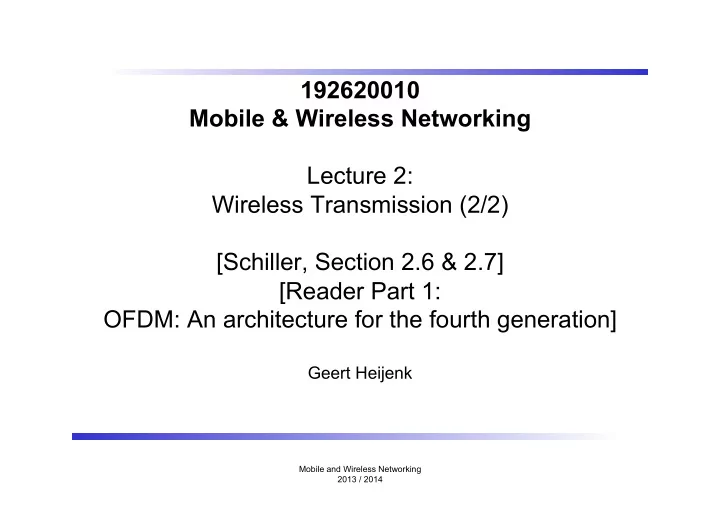 192620010
Mobile & Wireless Networking

Lecture 2:
Wireless Transmission (2/2)

[Schiller, Section 2.6 & 2.7]
[Reader Part 1:
OFDM: An architecture for the fourth generation]

Geert Heijenk

Mobile and Wireless Networking
2013 / 2014